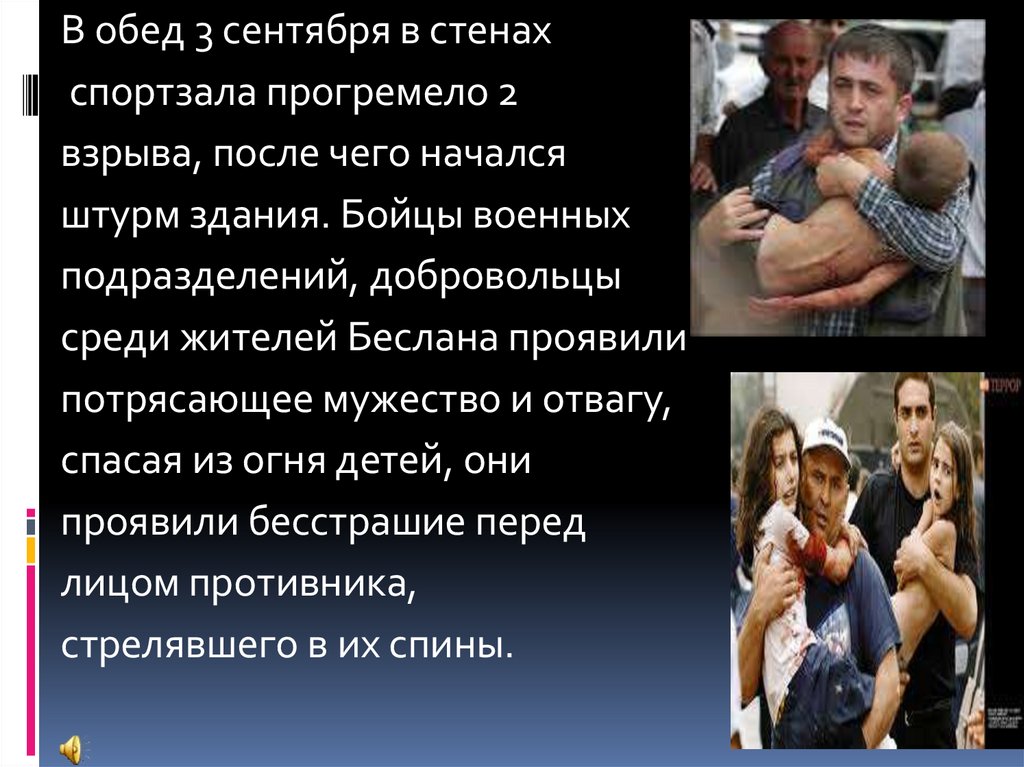 В обед 3 сентября в стенах спортзала прогремело 2 взрыва, после чего начался штурм здания. Бойцы военных подразделений, добровольцы среди жителей Беслана проявили потрясающее мужество и отвагу, спасая из огня детей, они проявили бесстрашие перед лицом противника, стрелявшего в их спины.

ТЕРРОР